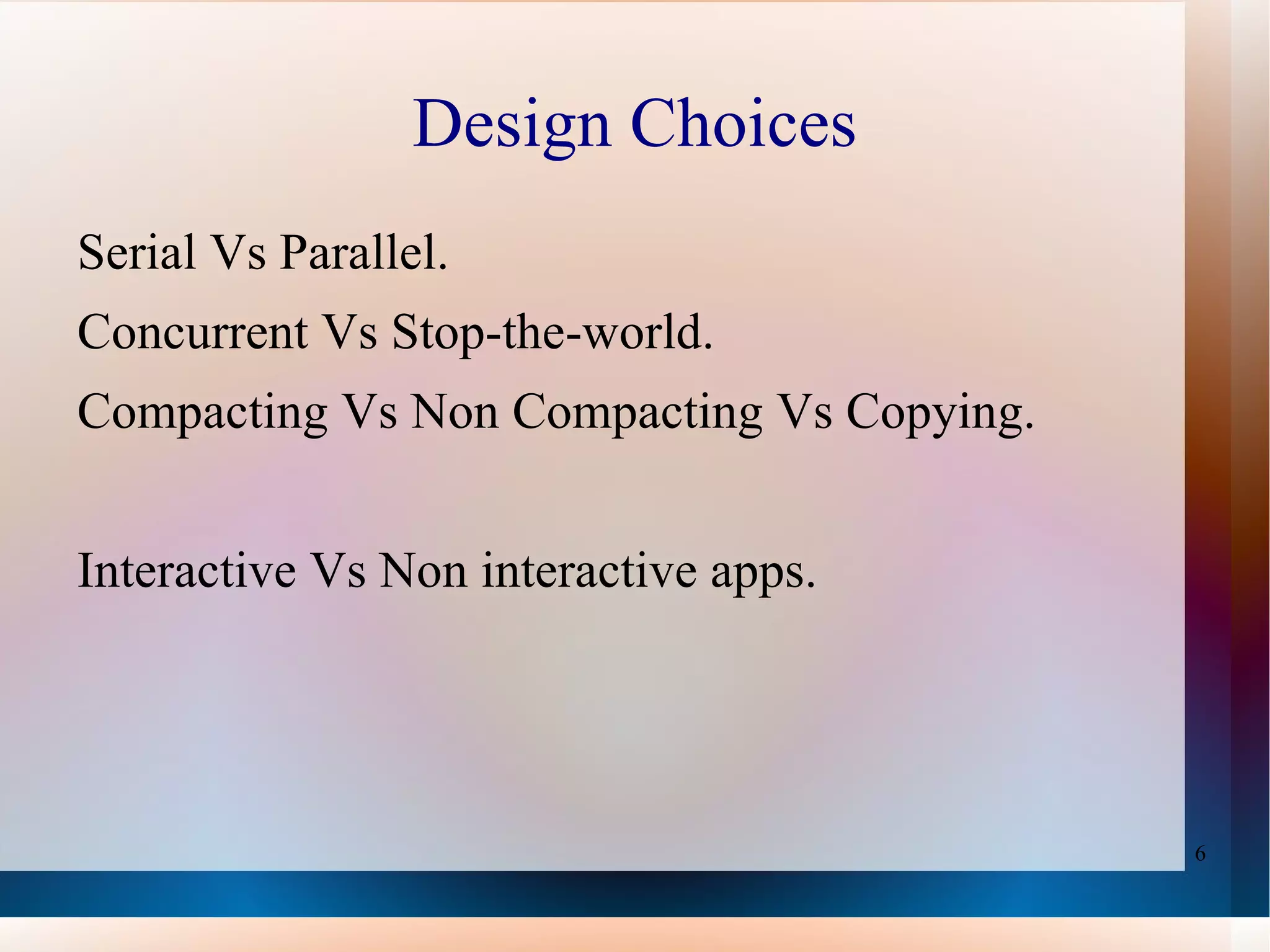 Design Choices

Serial Vs Parallel.

Concurrent Vs Stop-the-world.

Compacting Vs Non Compacting Vs Copying.

Interactive Vs Non interactive apps.

6